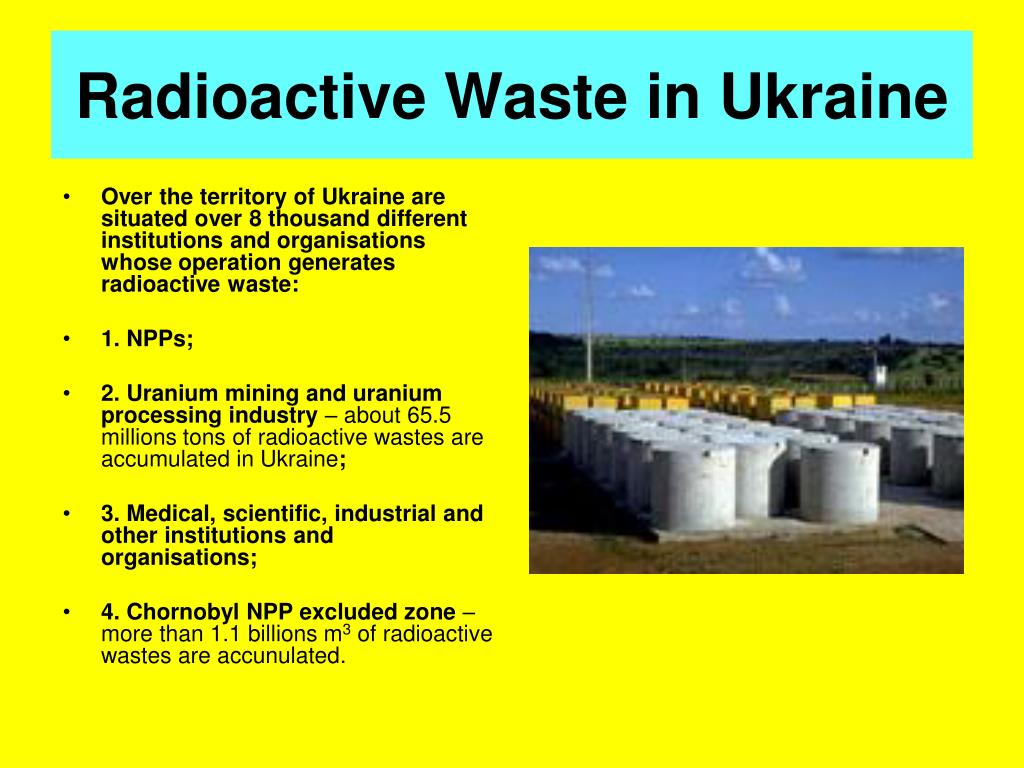 Radioactive Waste in Ukraine

• Over the territory of Ukraine are situated over 8 thousand different institutions and organisations whose operation generates radioactive waste:

• 1. NPPs;

• 2. Uranium mining and uranium processing industry – about 65.5 millions tons of radioactive wastes are accumulated in Ukraine;

• 3. Medical, scientific, industrial and other institutions and organisations;

• 4. Chornobyl NPP excluded zone – more than 1.1 billions $m^3$ of radioactive wastes are accunulated.